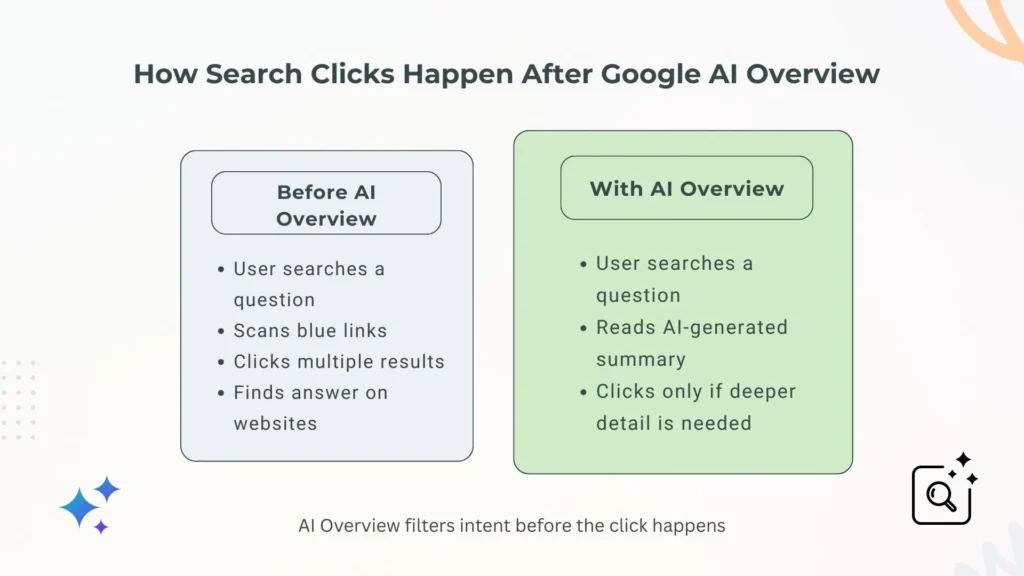 How Search Clicks Happen After Google AI Overview

Before AI Overview

- User searches a question
- Scans blue links
- Clicks multiple results
- Finds answer on websites

With AI Overview

- User searches a question
- Reads AI-generated summary
- Clicks only if deeper detail is needed

AI Overview filters intent before the click happens